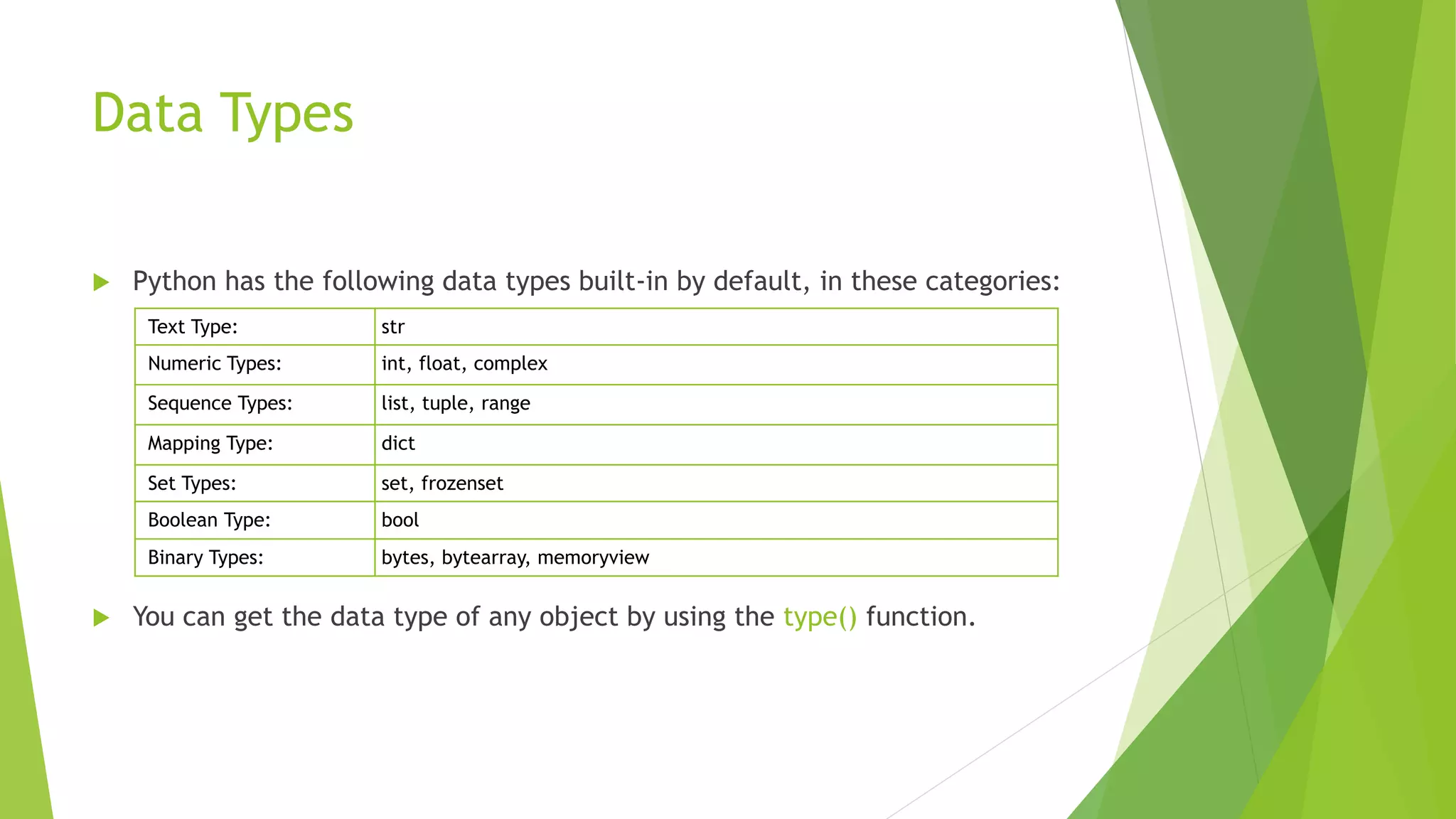 Data Types

Python has the following data types built-in by default, in these categories:

| Text Type: | str |
|---|---|
| Numeric Types: | int, float, complex |
| Sequence Types: | list, tuple, range |
| Mapping Type: | dict |
| Set Types: | set, frozenset |
| Boolean Type: | bool |
| Binary Types: | bytes, bytearray, memoryview |

You can get the data type of any object by using the type() function.